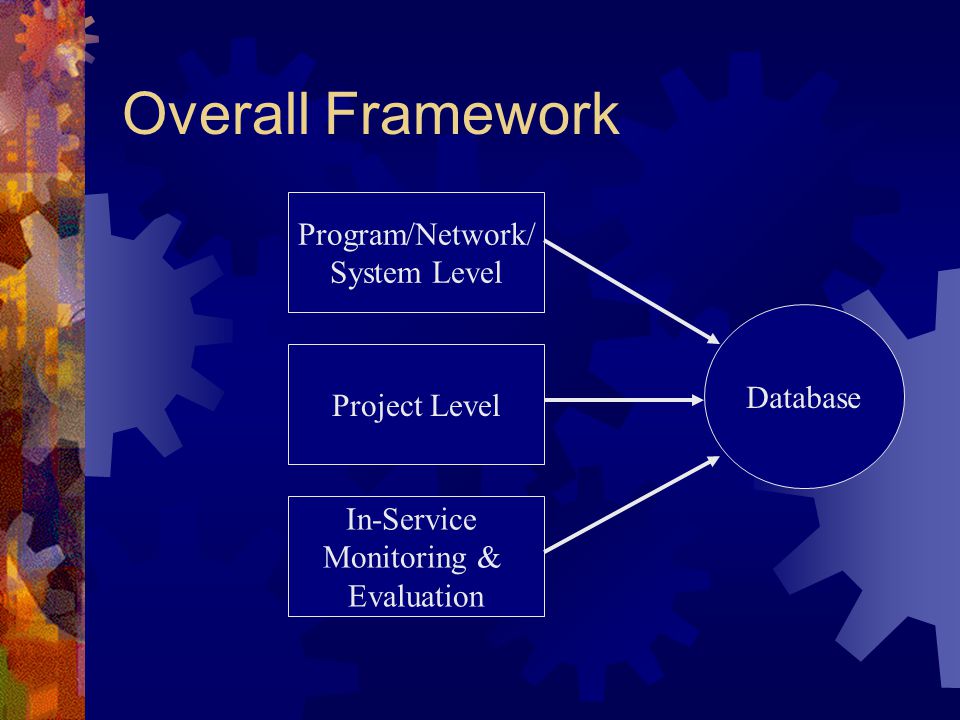 Overall Framework

Program/Network/ System Level

Project Level

In-Service Monitoring & Evaluation

Database